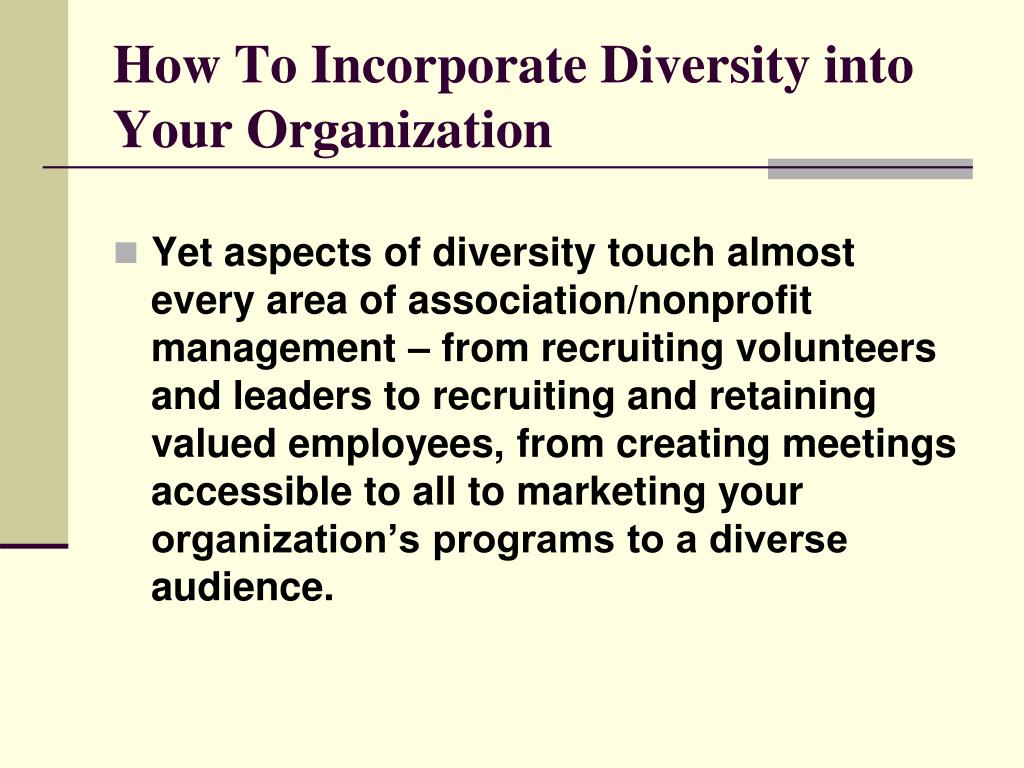 How To Incorporate Diversity into Your Organization

Yet aspects of diversity touch almost every area of association/nonprofit management – from recruiting volunteers and leaders to recruiting and retaining valued employees, from creating meetings accessible to all to marketing your organization’s programs to a diverse audience.